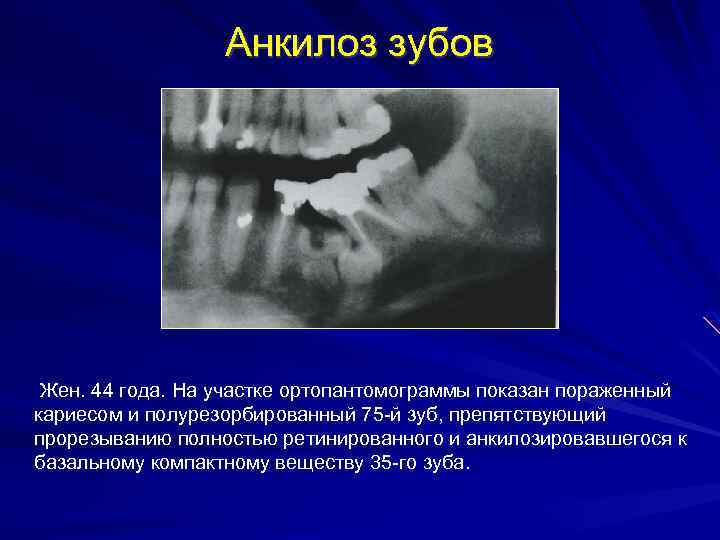 Анкилоз зубов

Жен. 44 года. На участке ортопантомограммы показан пораженный кариесом и полурезорбированный 75-й зуб, препятствующий прорезыванию полностью ретинированного и анкилозировавшегося к базальному компактному веществу 35-го зуба.